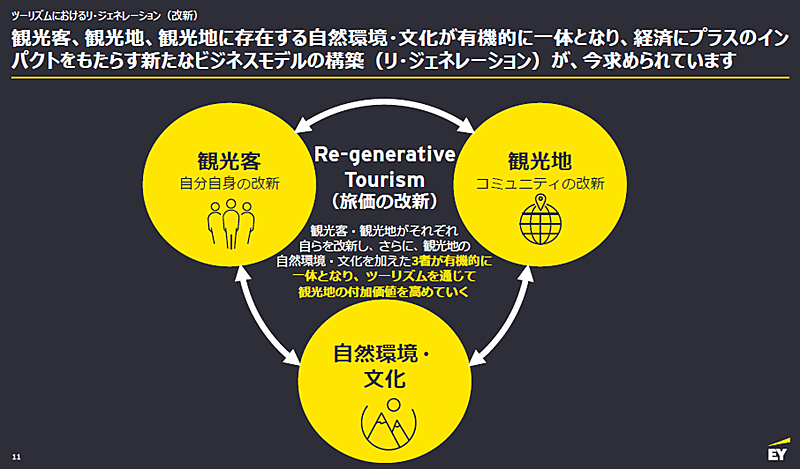 ツーリズムにおけるリ・ジェネレーション（改新）

観光客、観光地、観光地に存在する自然環境・文化が有機的に一体となり、経済にプラスのインパクトをもたらす新たなビジネスモデルの構築（リ・ジェネレーション）が、今求められています

観光客
自分自身の改新

Re-generative Tourism
（旅価の改新）

観光地
コミュニティの改新

観光客・観光地がそれぞれ自らを改新し、さらに、観光地の自然環境・文化を加えた3者が有機的に一体となり、ツーリズムを通じて観光地の付加価値を高めていく

自然環境・文化

11

EY